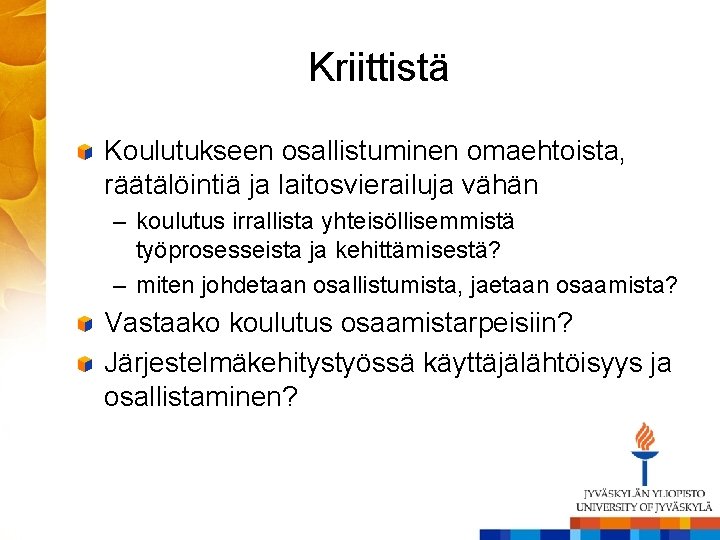 Kriittistä

Koulutukseen osallistuminen omaehtoista, räätälöintiä ja laitosvierailuja vähän

– koulutus irrallista yhteisöllisemmistä työprosesseista ja kehittämisestä?

– miten johdetaan osallistumista, jaetaan osaamista?

Vastaako koulutus osaamistarpeisiin?

Järjestelmäkehitystyössä käyttäjälähtöisyys ja osallistaminen?

JYVÄSKYLÄN YLIOPISTO
UNIVERSITY OF JYVÄSKYLÄ